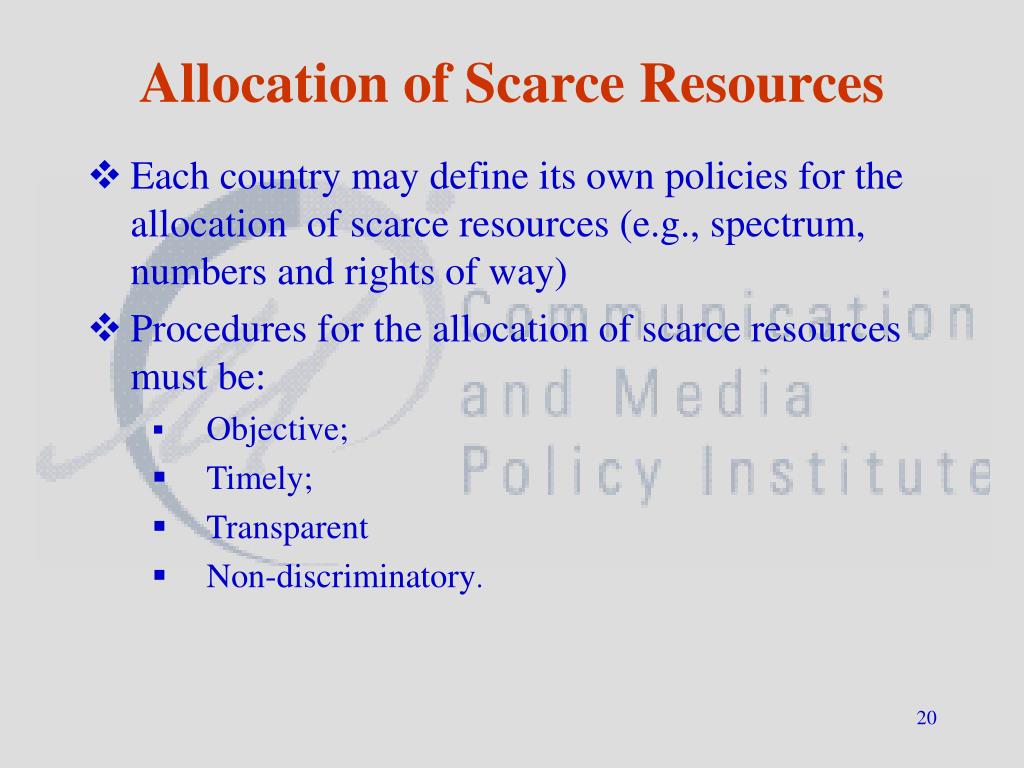 Allocation of Scarce Resources

❖ Each country may define its own policies for the allocation of scarce resources (e.g., spectrum, numbers and rights of way)

❖ Procedures for the allocation of scarce resources must be:

▪ Objective;
▪ Timely;
▪ Transparent
▪ Non-discriminatory.

Communication and Media Policy Institute

20